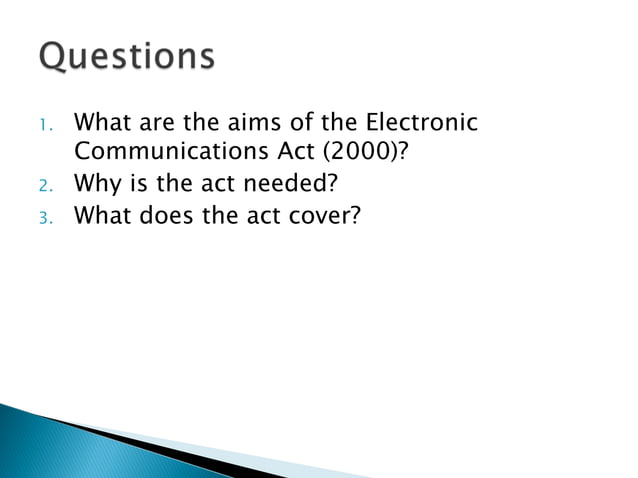 Questions

1. What are the aims of the Electronic Communications Act (2000)?
2. Why is the act needed?
3. What does the act cover?